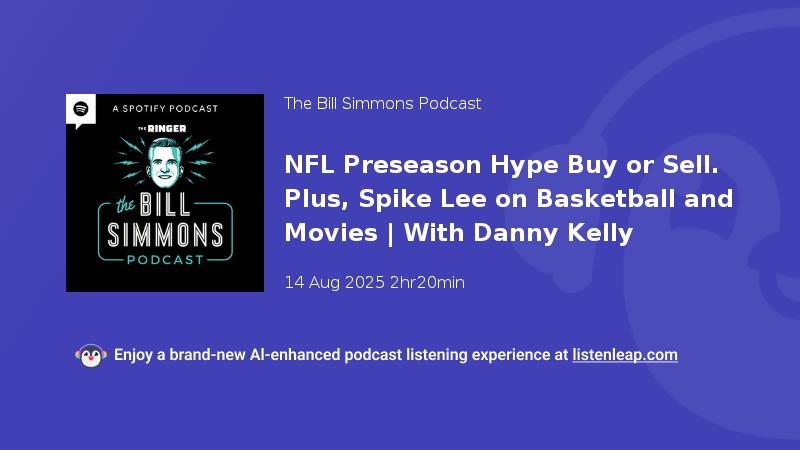 A SPOTIFY PODCAST
THE RINGER
the BILL SIMMONS
PODCAST

The Bill Simmons Podcast

NFL Preseason Hype Buy or Sell. Plus, Spike Lee on Basketball and Movies | With Danny Kelly

14 Aug 2025 2hr20min

Enjoy a brand-new AI-enhanced podcast listening experience at listenleap.com